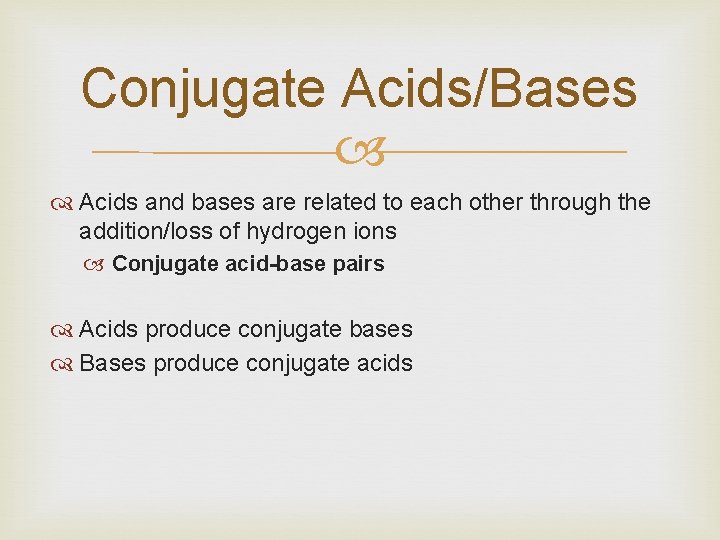 Conjugate Acids/Bases

Acids and bases are related to each other through the addition/loss of hydrogen ions

Conjugate acid-base pairs

Acids produce conjugate bases

Bases produce conjugate acids